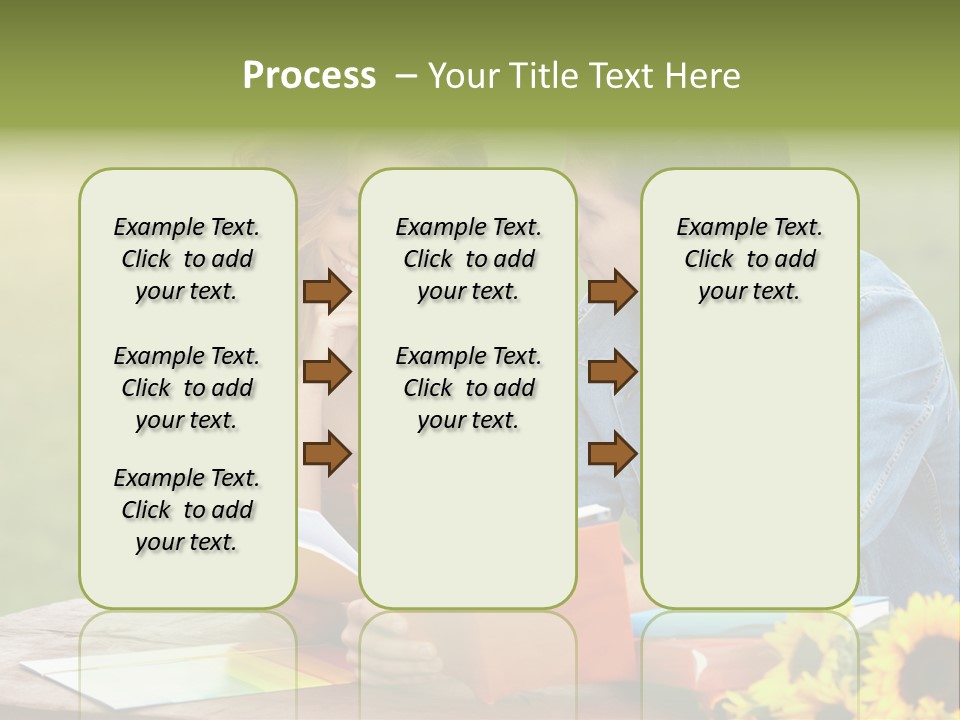 Process – Your Title Text Here

Example Text. Click to add your text.

Example Text. Click to add your text.

Example Text. Click to add your text.

Example Text. Click to add your text.

Example Text. Click to add your text.

Example Text. Click to add your text.